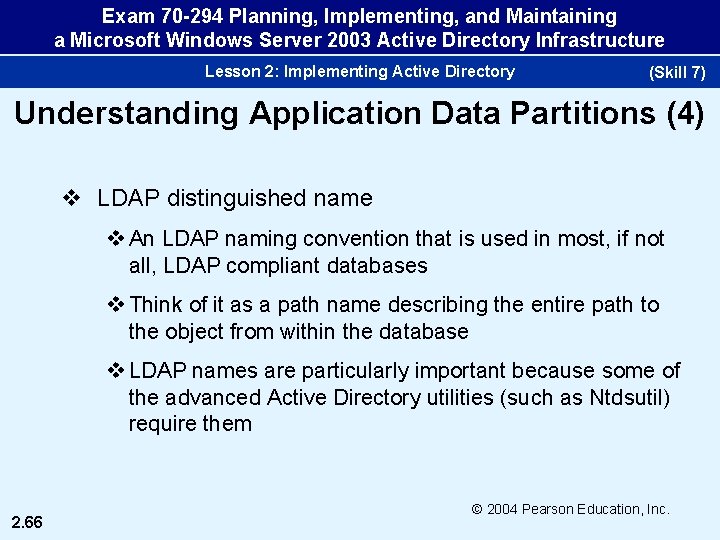 Exam 70-294 Planning, Implementing, and Maintaining a Microsoft Windows Server 2003 Active Directory Infrastructure

Lesson 2: Implementing Active Directory (Skill 7)

Understanding Application Data Partitions (4)

❖ LDAP distinguished name

❖ An LDAP naming convention that is used in most, if not all, LDAP compliant databases

❖ Think of it as a path name describing the entire path to the object from within the database

❖ LDAP names are particularly important because some of the advanced Active Directory utilities (such as Ntdsutil) require them

© 2004 Pearson Education, Inc.

2.66